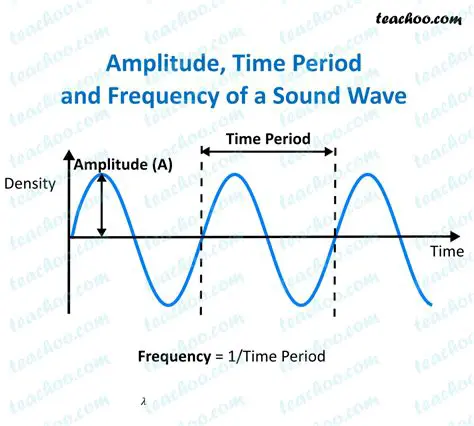 teachoo.com

Amplitude, Time Period and Frequency of a Sound Wave

Time Period

Amplitude (A)

Density

Time

**Frequency** = 1/Time Period

$\lambda$